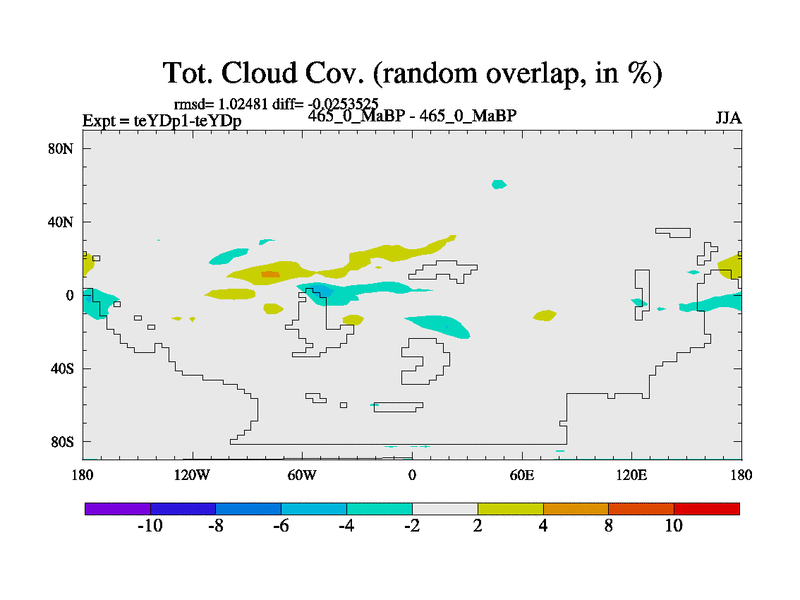 Tot. Cloud Cov. (random overlap, in %)

rmsd= 1.02481 diff= -0.0253525
Expt = teYDp1-teYDp
465_0_MaBP - 465_0_MaBP
JJA

80N
40N
0
40S
80S

180
120W
60W
0
60E
120E
180

-10
-8
-6
-4
-2
2
4
8
10